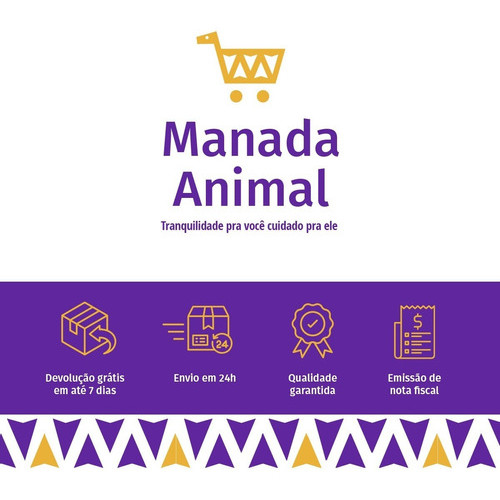 Manada Animal

Tranquilidade pra você cuidado pra ele

24

Devolução grátis em até 7 dias

Envio em 24h

Qualidade garantida

$

Emissão de nota fiscal